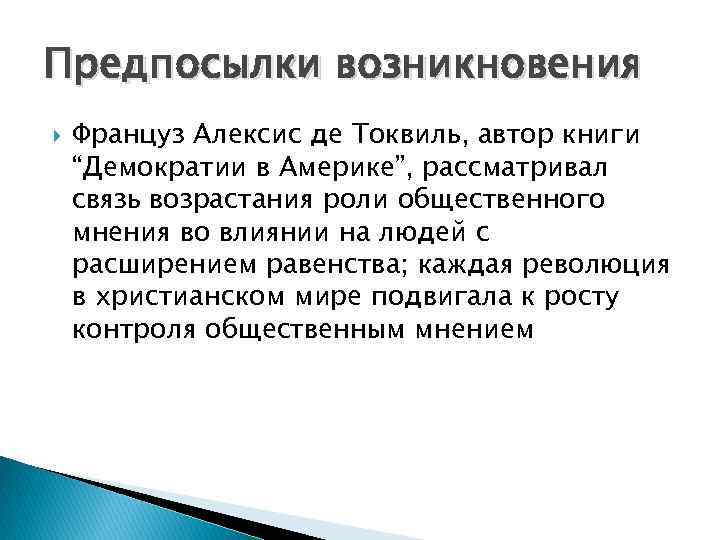 Предпосылки возникновения

Француз Алексис де Токвиль, автор книги “Демократии в Америке”, рассматривал связь возрастания роли общественного мнения во влиянии на людей с расширением равенства; каждая революция в христианском мире подвигала к росту контроля общественным мнением